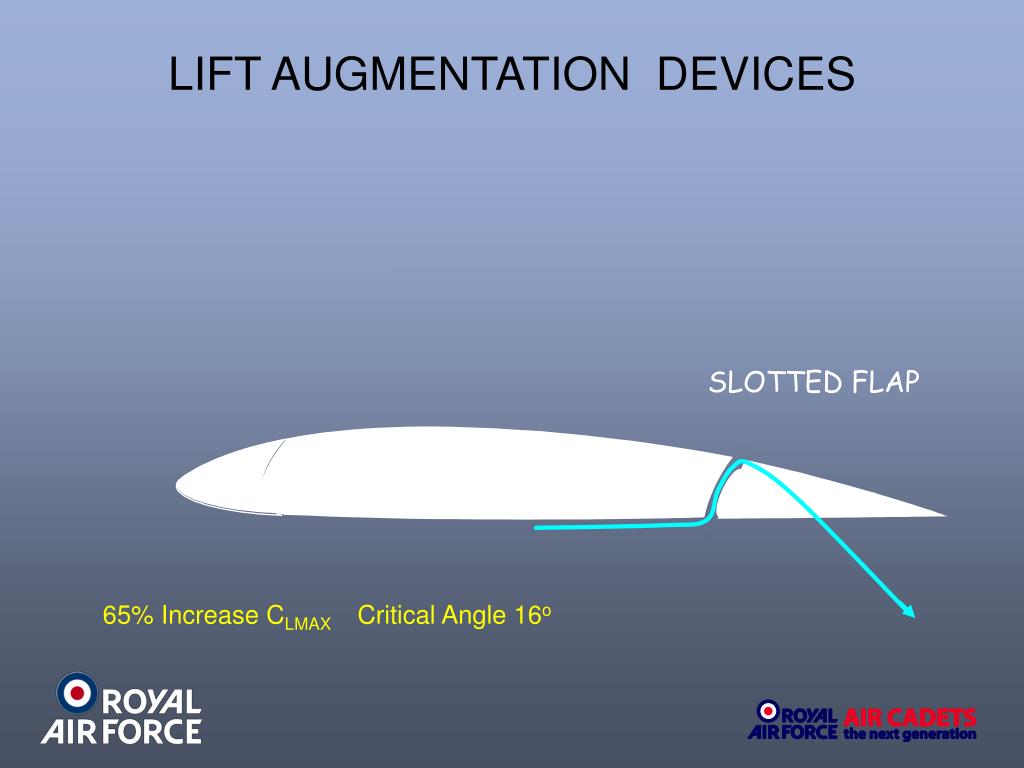 LIFT AUGMENTATION DEVICES

SLOTTED FLAP

65% Increase $C_{LMAX}$ Critical Angle $16^o$

ROYAL AIR FORCE

ROYAL AIR FORCE AIR CADETS the next generation